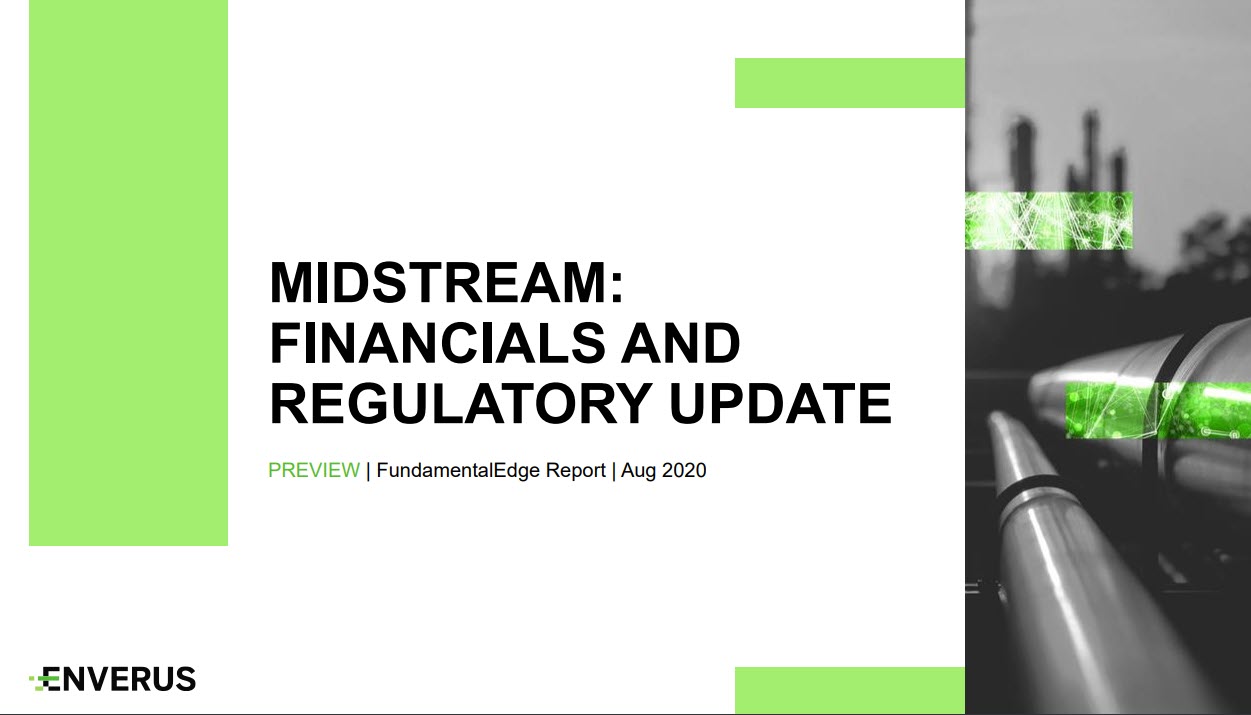 MIDSTREAM: FINANCIALS AND REGULATORY UPDATE

PREVIEW | FundamentalEdge Report | Aug 2020

ENVERUS